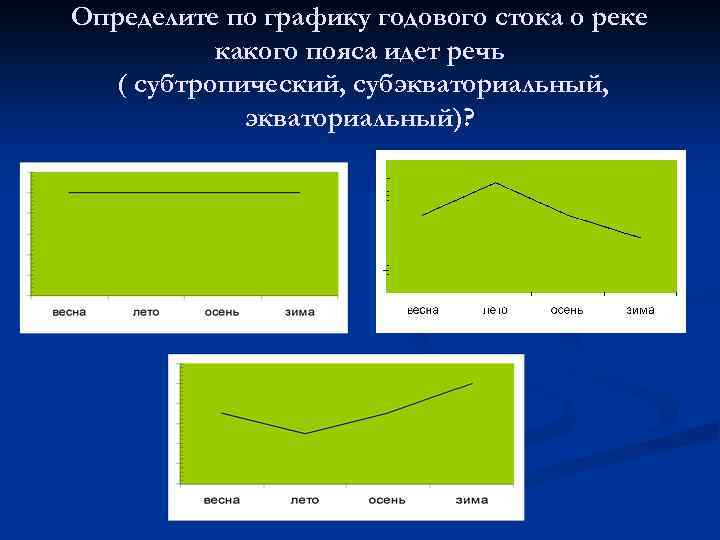 Определите по графику годового стока о реке какого пояса идет речь ( субтропический, субэкваториальный, экваториальный)?

весна лето осень зима

весна лето осень зима

весна лето осень зима